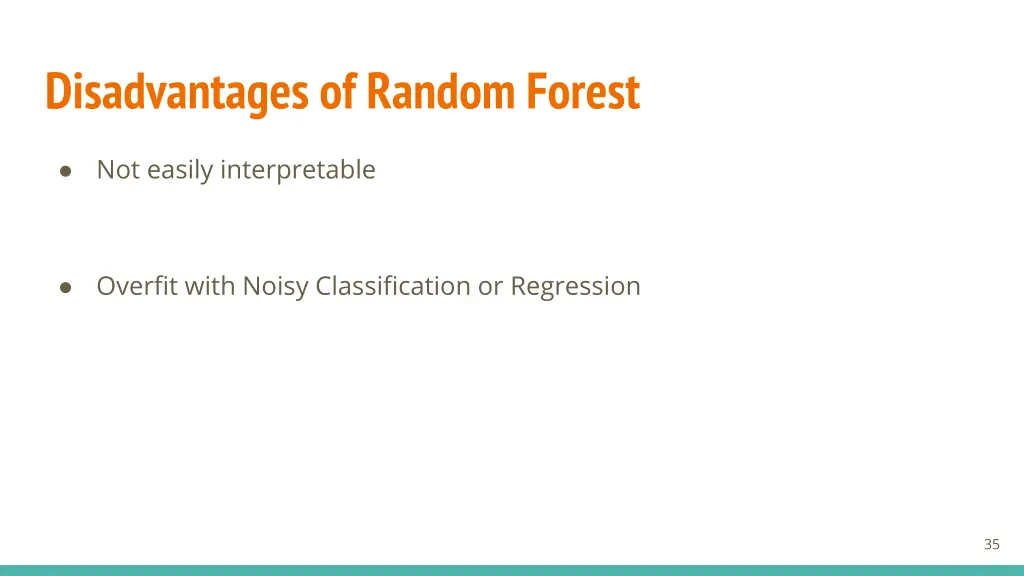 Disadvantages of Random Forest

● Not easily interpretable

● Overfit with Noisy Classification or Regression

35